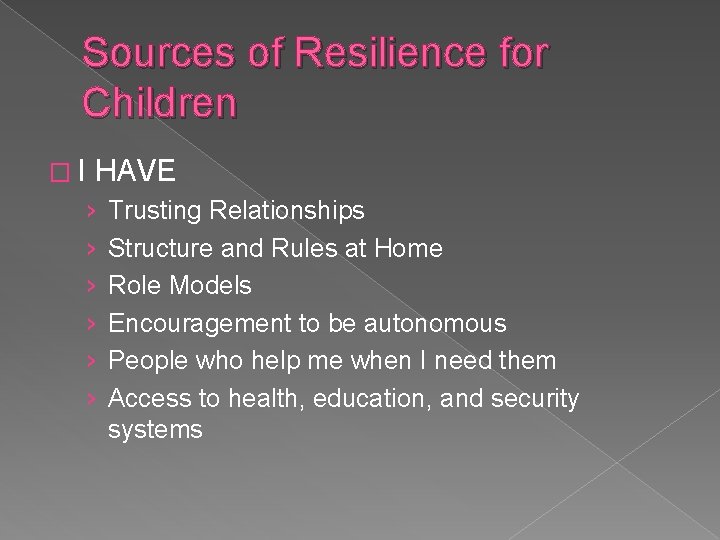 Sources of Resilience for Children

□ I HAVE

› Trusting Relationships
› Structure and Rules at Home
› Role Models
› Encouragement to be autonomous
› People who help me when I need them
› Access to health, education, and security systems